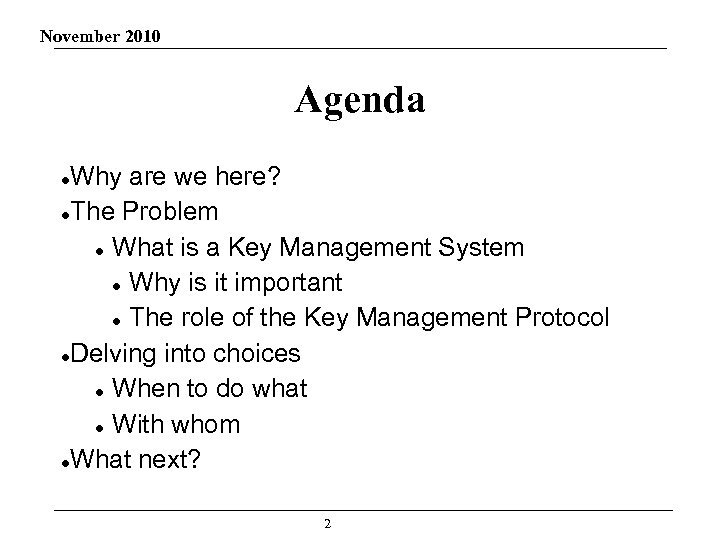 November 2010

Agenda

- Why are we here?
- The Problem
  - What is a Key Management System
    - Why is it important
    - The role of the Key Management Protocol
- Delving into choices
  - When to do what
  - With whom
- What next?

2